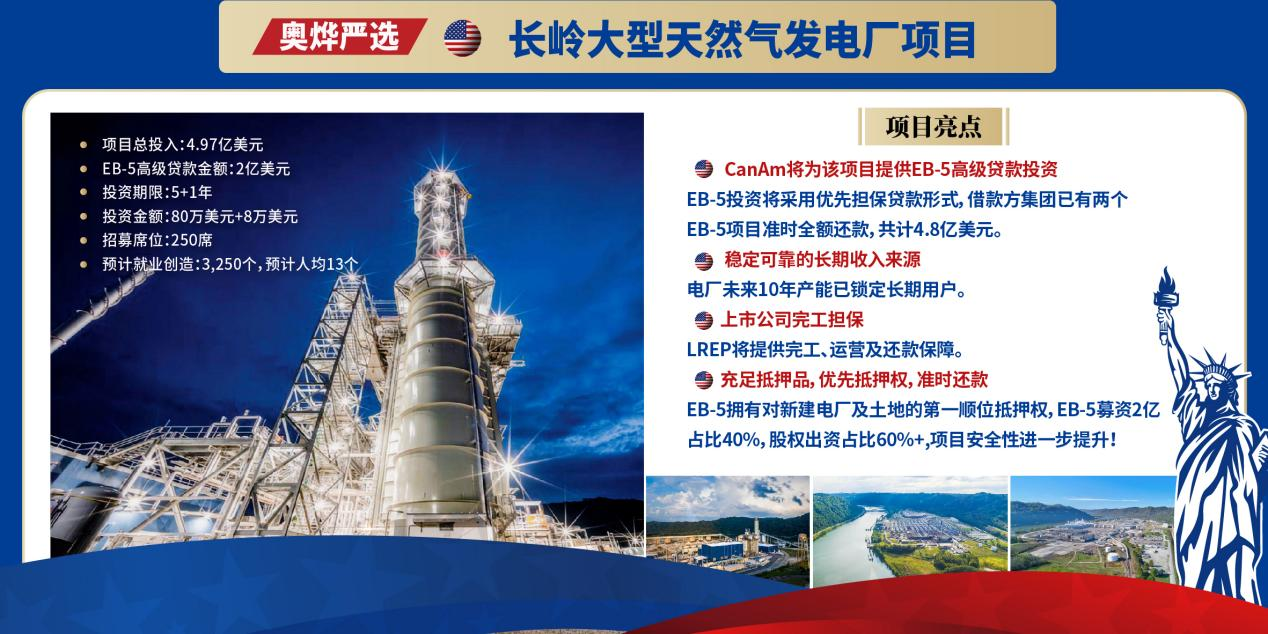 奥烨严选 长岭大型天然气发电厂项目

- 项目总投入:4.97亿美元
- EB-5高级贷款金额:2亿美元
- 投资期限:5+1年
- 投资金额:80万美元+8万美元
- 招募席位:250席
- 预计就业创造:3,250个,预计人均13个

项目亮点

CanAm将为该项目提供EB-5高级贷款投资
EB-5投资将采用优先担保贷款形式,借款方集团已有两个EB-5项目准时全额还款,共计4.8亿美元。

稳定可靠的长期收入来源
电厂未来10年产能已锁定长期用户。

上市公司完工担保
LREP将提供完工、运营及还款保障。

充足抵押品,优先抵押权,准时还款
EB-5拥有对新建电厂及土地的第一顺位抵押权,EB-5募资2亿占比40%,股权出资占比60%+,项目安全性进一步提升!